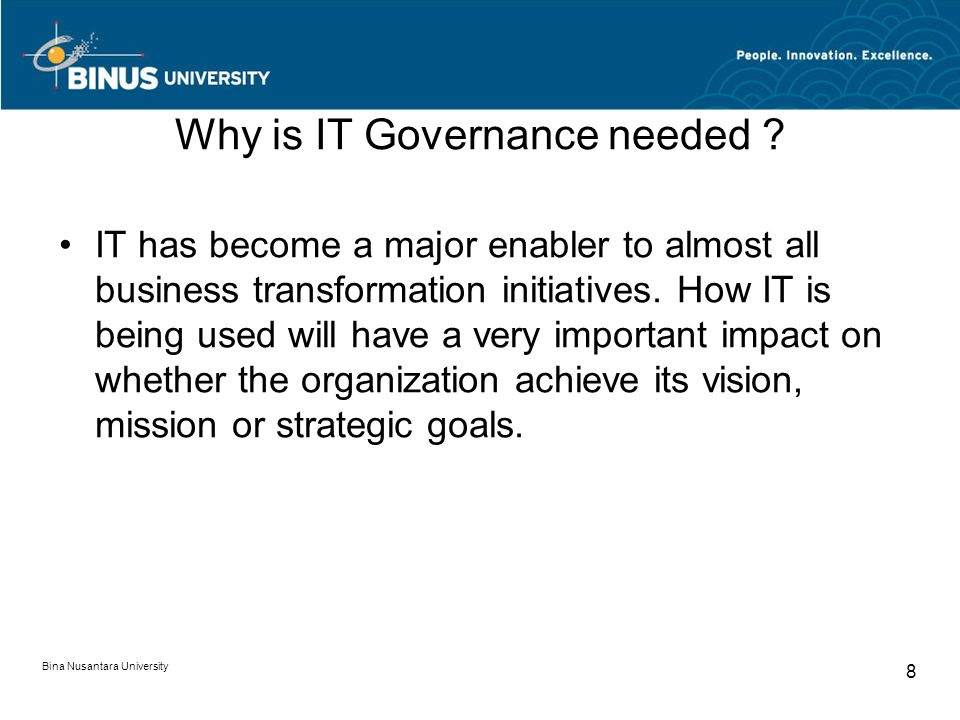 BINUS UNIVERSITY

People. Innovation. Excellence.

Why is IT Governance needed ?

• IT has become a major enabler to almost all business transformation initiatives. How IT is being used will have a very important impact on whether the organization achieve its vision, mission or strategic goals.

Bina Nusantara University

8